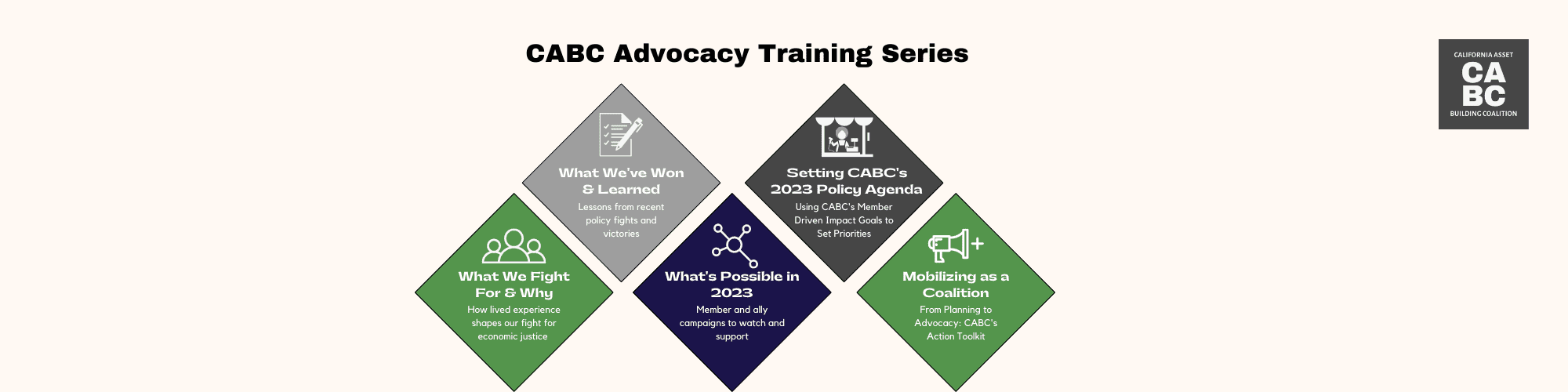 CABC Advocacy Training Series

CALIFORNIA ASSET
CA
BC
BUILDING COALITION

What We Fight For & Why
How lived experience shapes our fight for economic justice

What We've Won & Learned
Lessons from recent policy fights and victories

What's Possible in 2023
Member and ally campaigns to watch and support

Setting CABC's 2023 Policy Agenda
Using CABC's Member Driven Impact Goals to Set Priorities

Mobilizing as a Coalition
From Planning to Advocacy: CABC's Action Toolkit